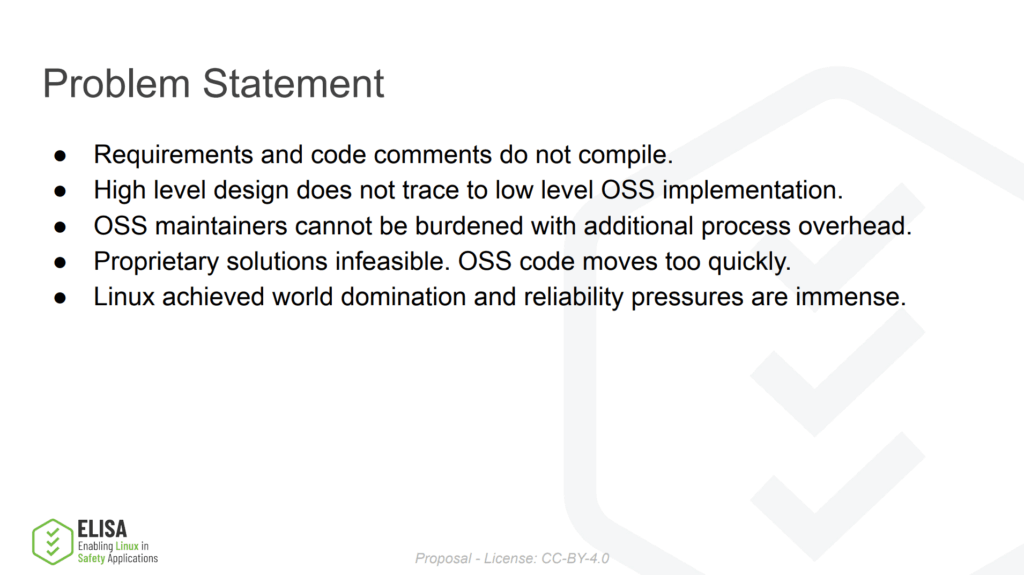 Problem Statement

• Requirements and code comments do not compile.
• High level design does not trace to low level OSS implementation.
• OSS maintainers cannot be burdened with additional process overhead.
• Proprietary solutions infeasible. OSS code moves too quickly.
• Linux achieved world domination and reliability pressures are immense.

ELISA
Enabling Linux in
Safety Applications

Proposal - License: CC-BY-4.0